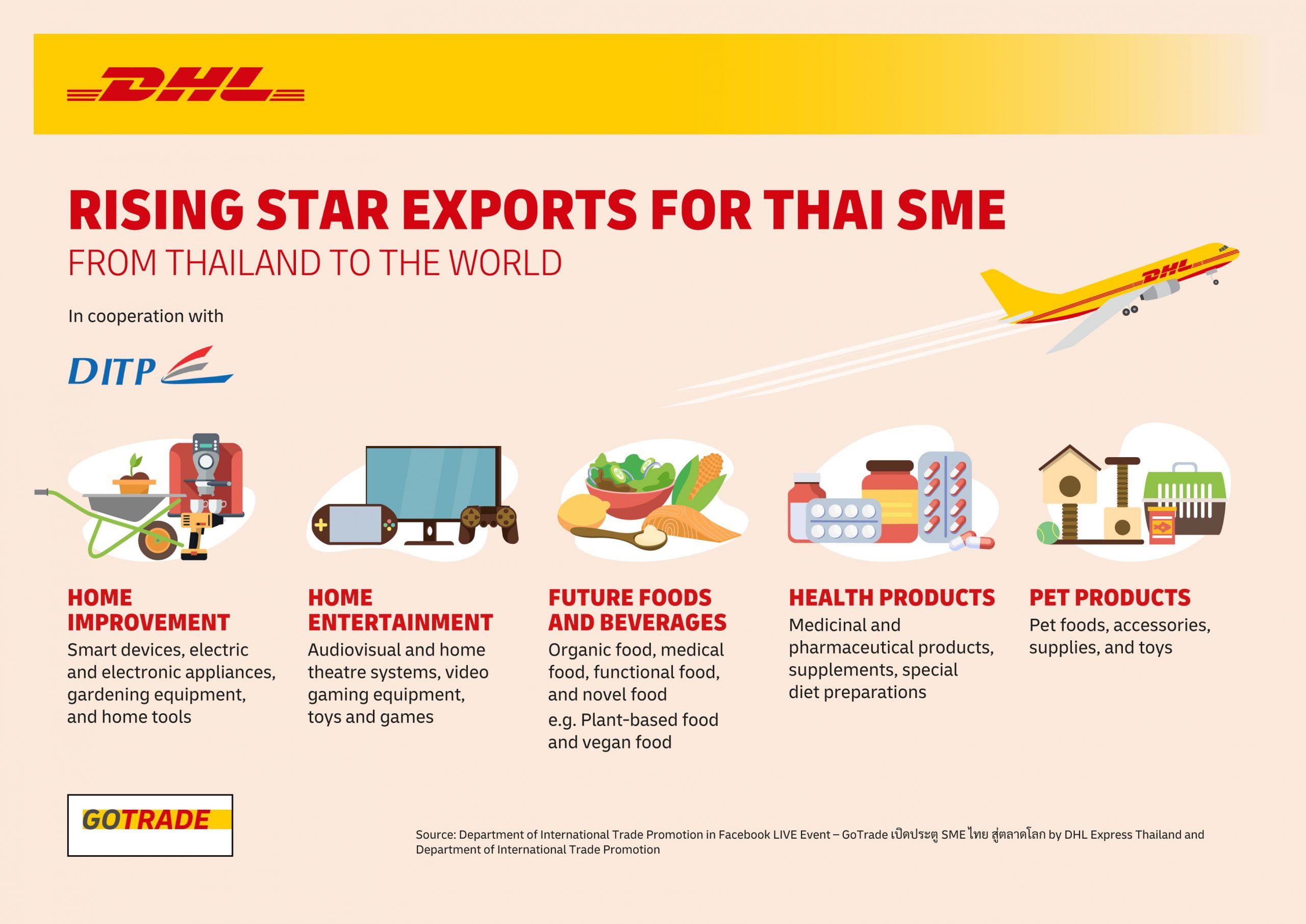 DHL

RISING STAR EXPORTS FOR THAI SME
FROM THAILAND TO THE WORLD

In cooperation with

DITP

DHL

HOME IMPROVEMENT
Smart devices, electric and electronic appliances, gardening equipment, and home tools

HOME ENTERTAINMENT
Audiovisual and home theatre systems, video gaming equipment, toys and games

FUTURE FOODS AND BEVERAGES
Organic food, medical food, functional food, and novel food
e.g. Plant-based food and vegan food

HEALTH PRODUCTS
Medicinal and pharmaceutical products, supplements, special diet preparations

PET PRODUCTS
Pet foods, accessories, supplies, and toys

GOTRADE

Source: Department of International Trade Promotion in Facebook LIVE Event – GoTrade เปิดประตู SME ไทย สู่ตลาดโลก by DHL Express Thailand and Department of International Trade Promotion